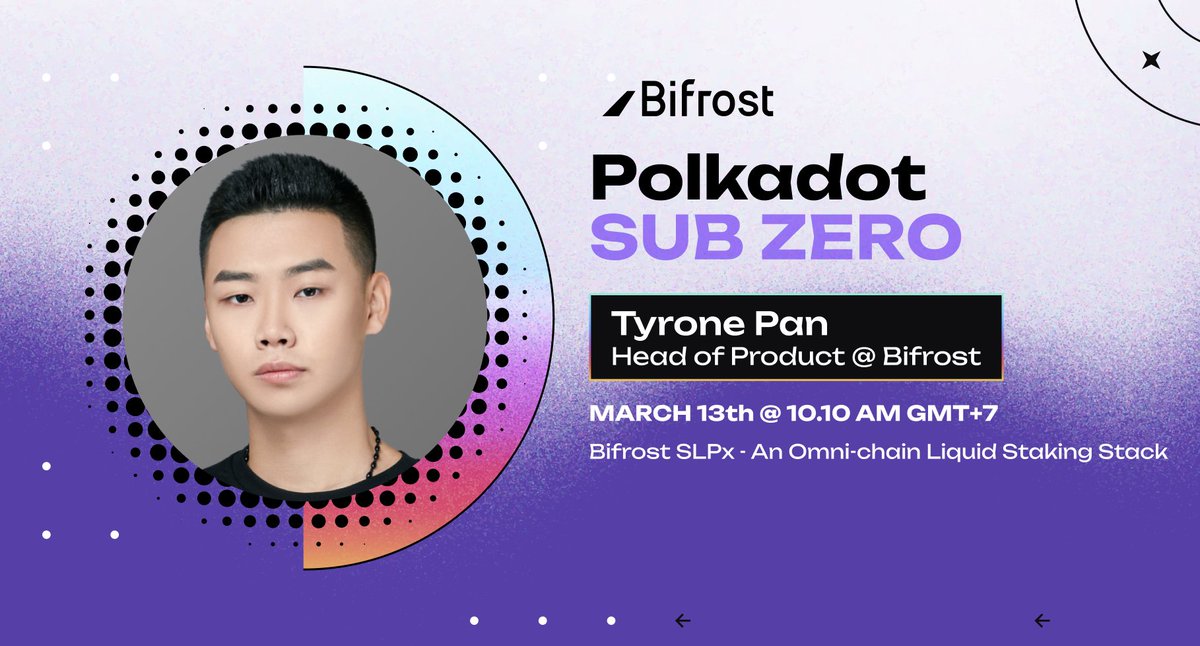 Bifrost

Polkadot
SUB ZERO

Tyrone Pan
Head of Product @ Bifrost

MARCH 13th @ 10.10 AM GMT+7

Bifrost SLPx - An Omni-chain Liquid Staking Stack